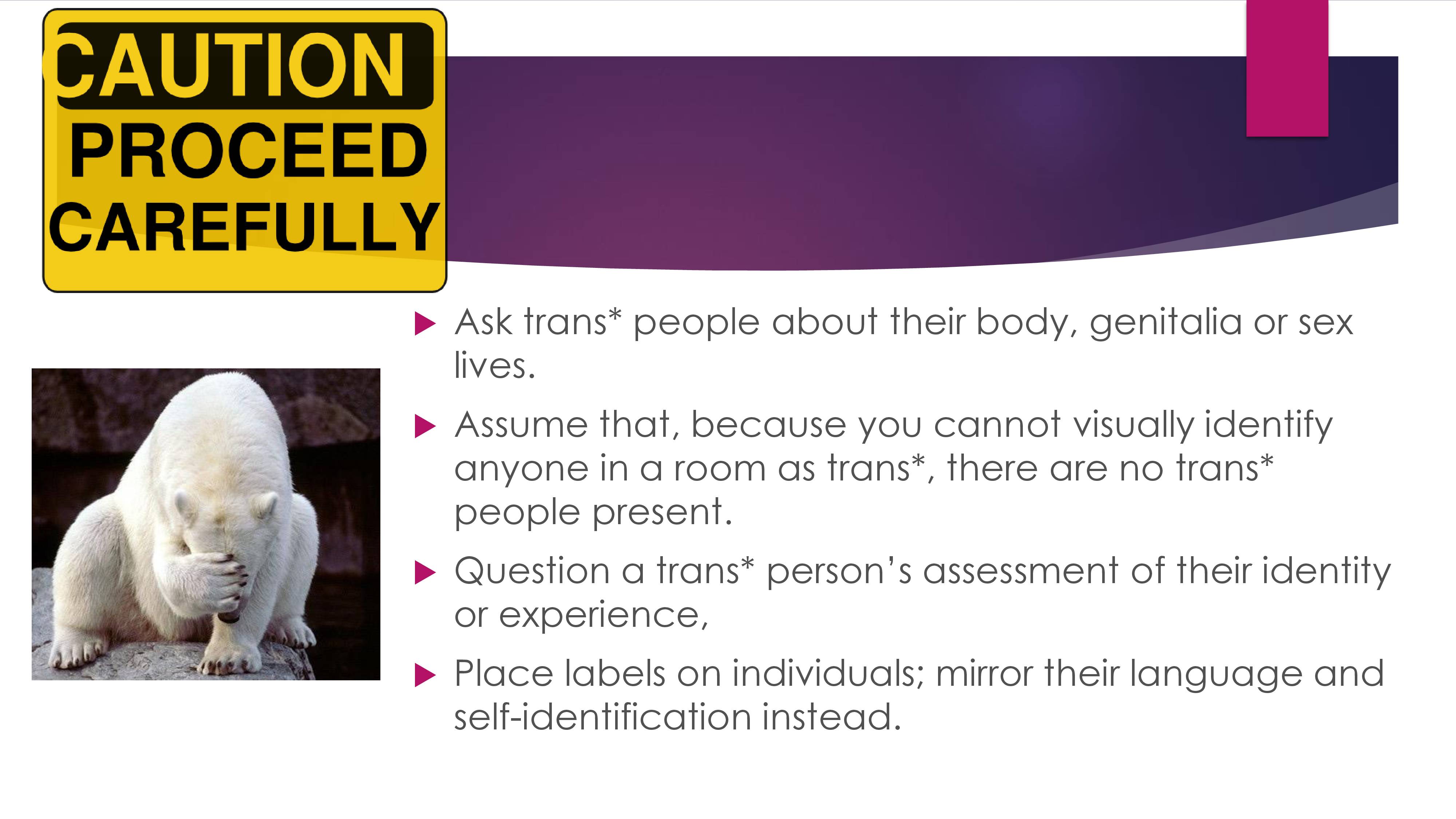 CAUTION
PROCEED
CAREFULLY

Ask trans* people about their body, genitalia or sex lives.

Assume that, because you cannot visually identify anyone in a room as trans*, there are no trans* people present.

Question a trans* person's assessment of their identity or experience,

Place labels on individuals; mirror their language and self-identification instead.